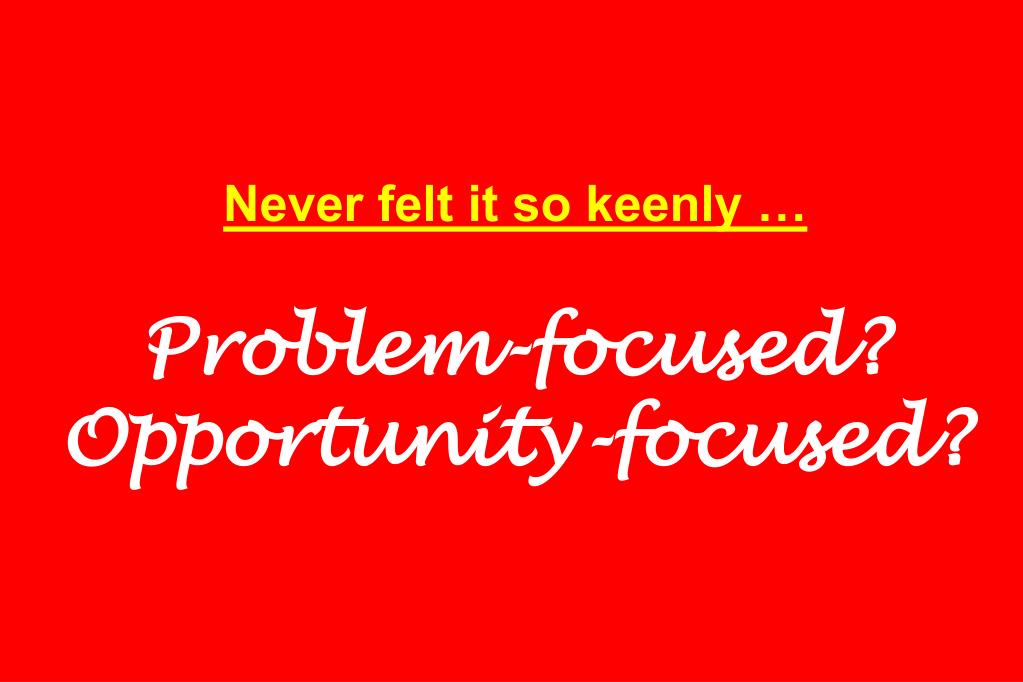 Never felt it so keenly …

Problem-focused?
Opportunity-focused?